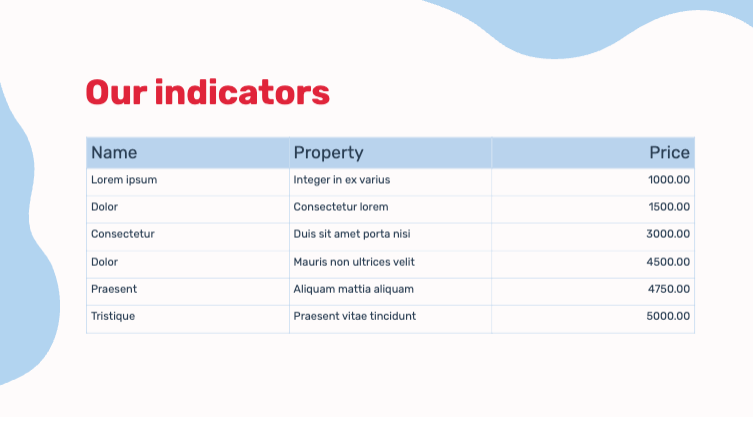 Our indicators

| Name | Property | Price |
|---|---|---|
| Lorem ipsum | Integer in ex varius | 1000.00 |
| Dolor | Consectetur lorem | 1500.00 |
| Consectetur | Duis sit amet porta nisi | 3000.00 |
| Dolor | Mauris non ultrices velit | 4500.00 |
| Praesent | Aliquam mattia aliquam | 4750.00 |
| Tristique | Praesent vitae tincidunt | 5000.00 |